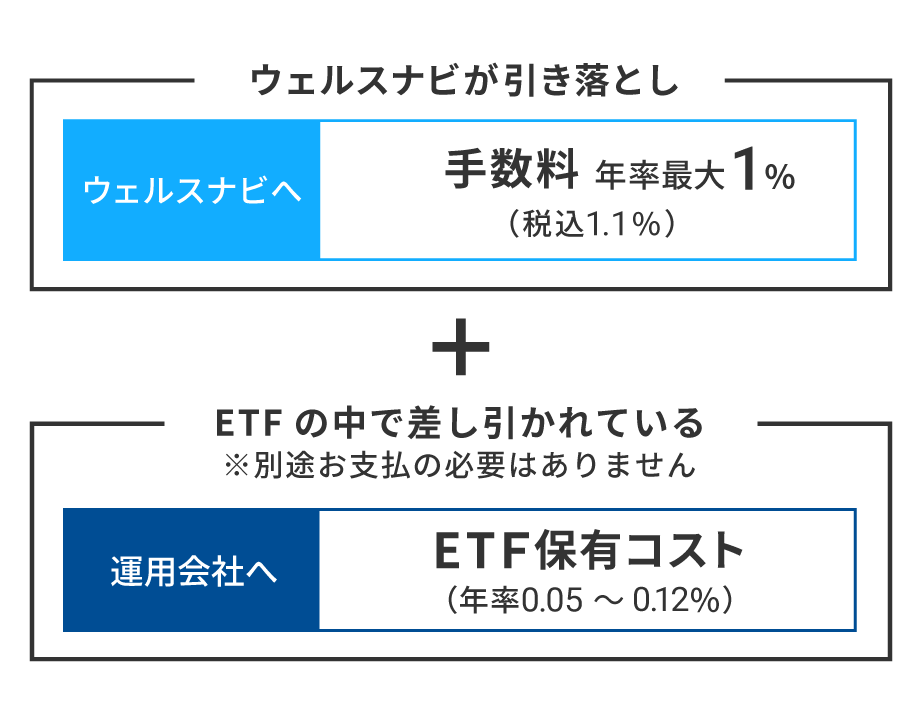 ウェルスナビが引き落とし

ウェルスナビへ

手数料 年率最大1%
（税込1.1%）

+

ETF の中で差し引かれている
※別途お支払の必要はありません

運用会社へ

ETF保有コスト
（年率0.05 ～ 0.12%）